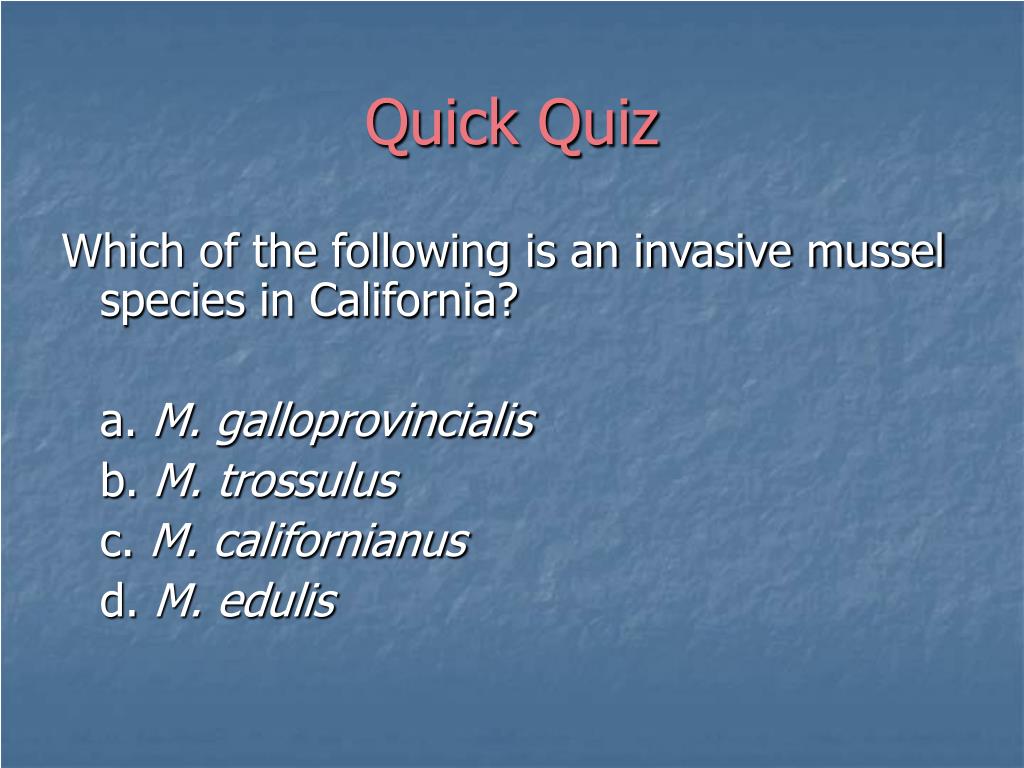 Quick Quiz

Which of the following is an invasive mussel species in California?

a. M. galloprovincialis
b. M. trossulus
c. M. californianus
d. M. edulis